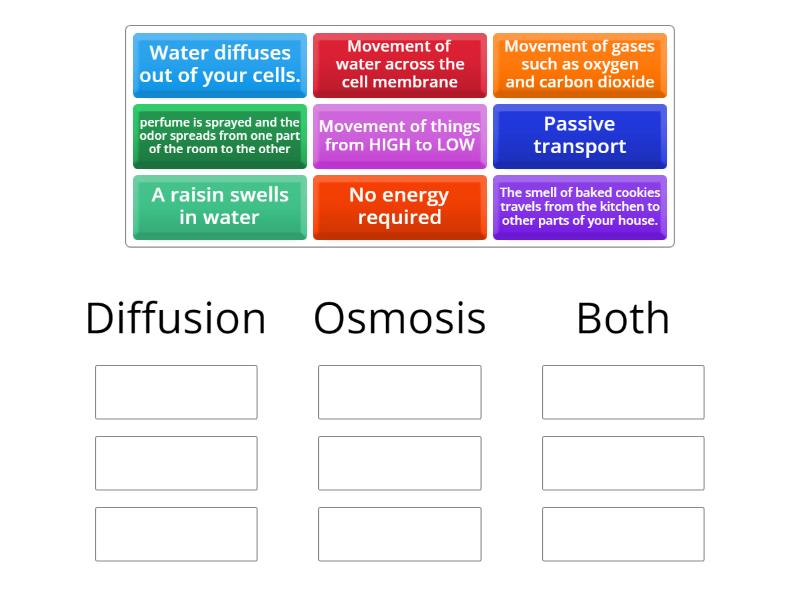 Water diffuses out of your cells.

Movement of water across the cell membrane

Movement of gases such as oxygen and carbon dioxide

perfume is sprayed and the odor spreads from one part of the room to the other

Movement of things from HIGH to LOW

Passive transport

A raisin swells in water

No energy required

The smell of baked cookies travels from the kitchen to other parts of your house.

Diffusion

Osmosis

Both